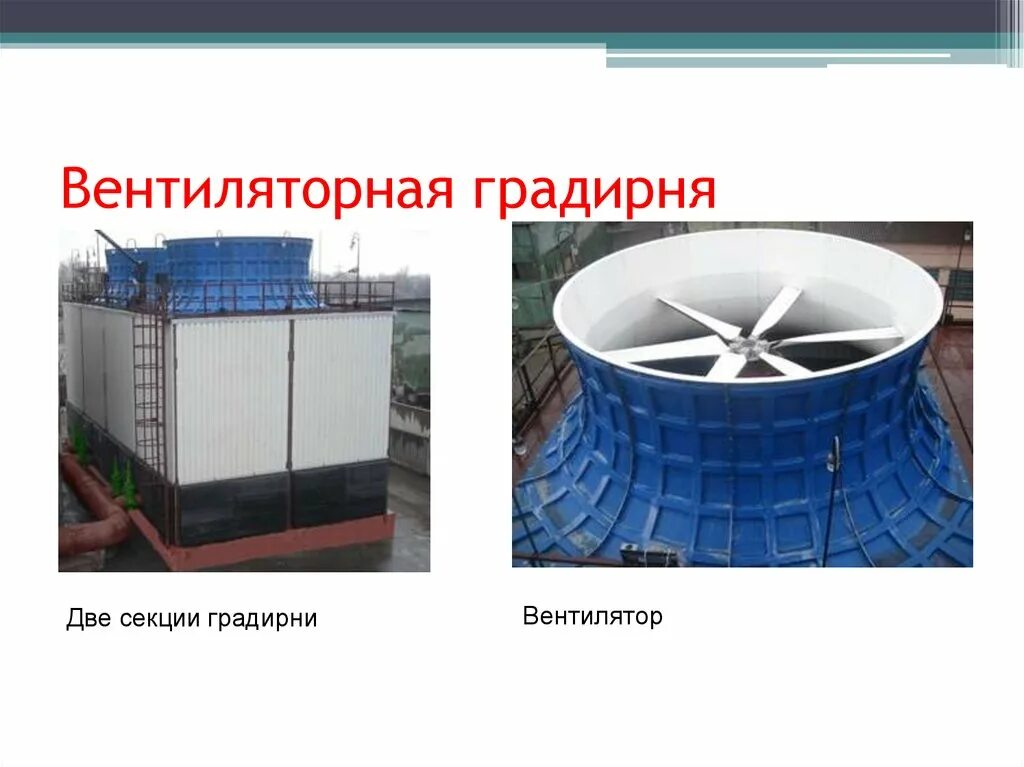 Вентиляторная градирня

Две секции градирни

Вентилятор